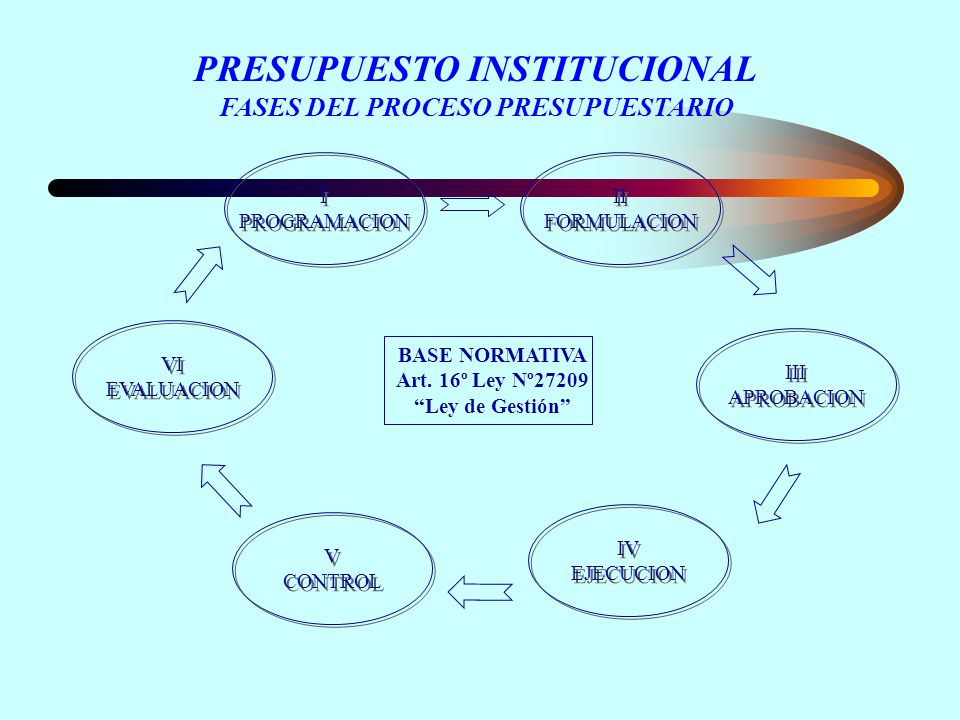 PRESUPUESTO INSTITUCIONAL
FASES DEL PROCESO PRESUPUESTARIO

I
PROGRAMACION

II
FORMULACION

III
APROBACION

IV
EJECUCION

V
CONTROL

VI
EVALUACION

BASE NORMATIVA
Art. 16º Ley Nº27209
“Ley de Gestión”